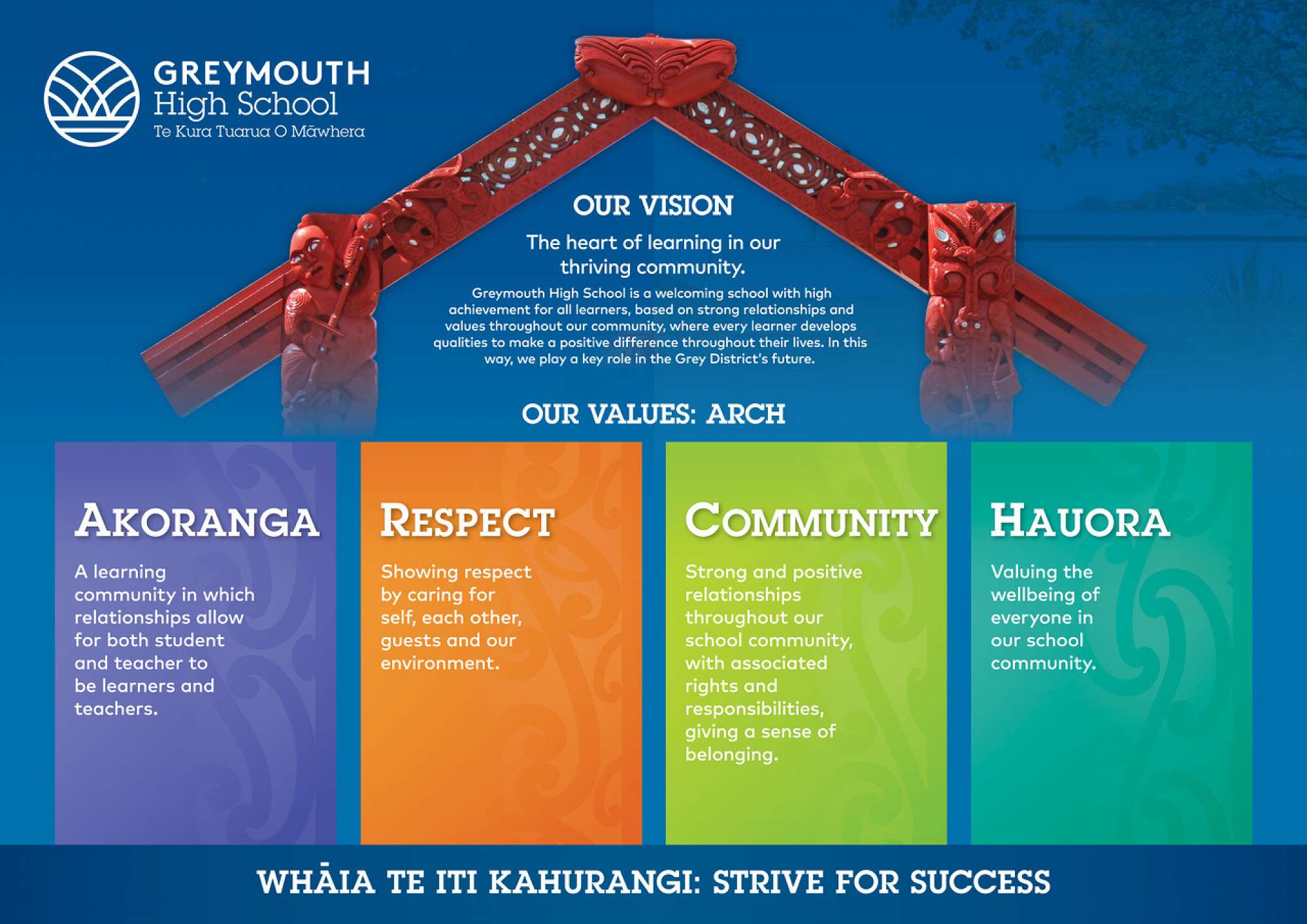 GREYMOUTH
High School
Te Kura Tuarua O Māwhera

OUR VISION

The heart of learning in our thriving community.

Greymouth High School is a welcoming school with high achievement for all learners, based on strong relationships and values throughout our community, where every learner develops qualities to make a positive difference throughout their lives. In this way, we play a key role in the Grey District's future.

OUR VALUES: ARCH

AKORANGA

A learning community in which relationships allow for both student and teacher to be learners and teachers.

RESPECT

Showing respect by caring for self, each other, guests and our environment.

COMMUNITY

Strong and positive relationships throughout our school community, with associated rights and responsibilities, giving a sense of belonging.

HAUORA

Valuing the wellbeing of everyone in our school community.

WHĀIA TE ITI KAHURANGI: STRIVE FOR SUCCESS